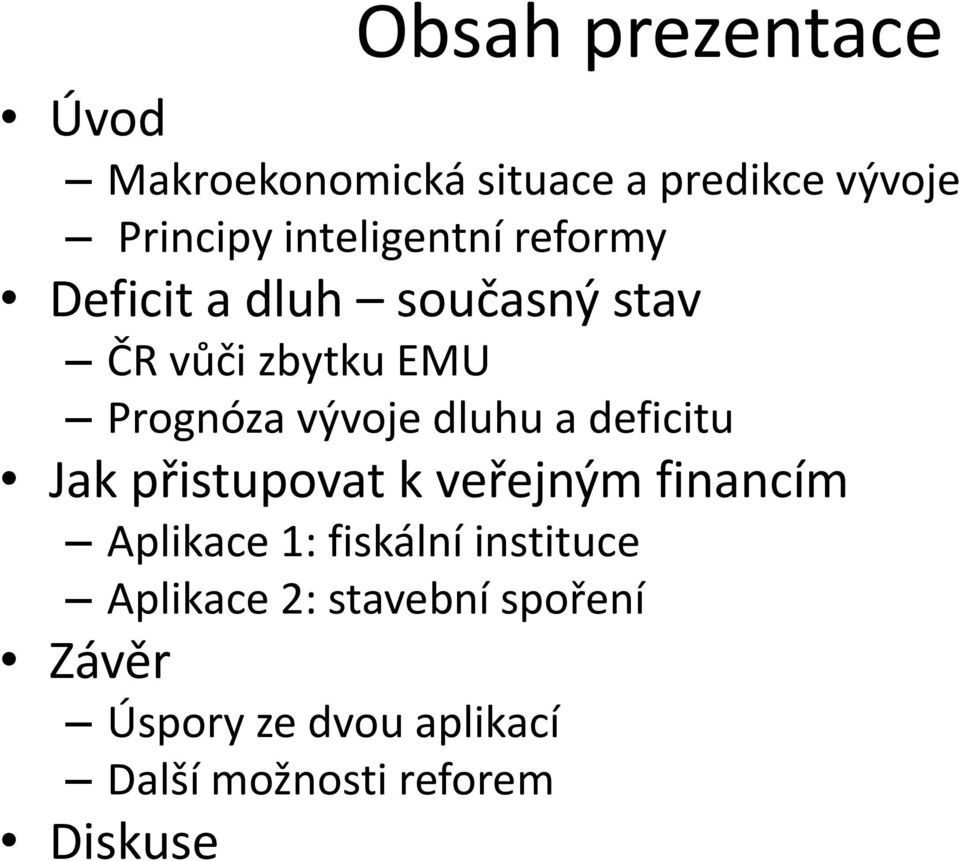 Obsah prezentace

• Úvod
– Makroekonomická situace a predikce vývoje
– Principy inteligentní reformy
• Deficit a dluh – současný stav
– ČR vůči zbytku EMU
– Prognóza vývoje dluhu a deficitu
• Jak přistupovat k veřejným financím
– Aplikace 1: fiskální instituce
– Aplikace 2: stavební spoření
• Závěr
– Úspory ze dvou aplikací
– Další možnosti reforem
• Diskuse